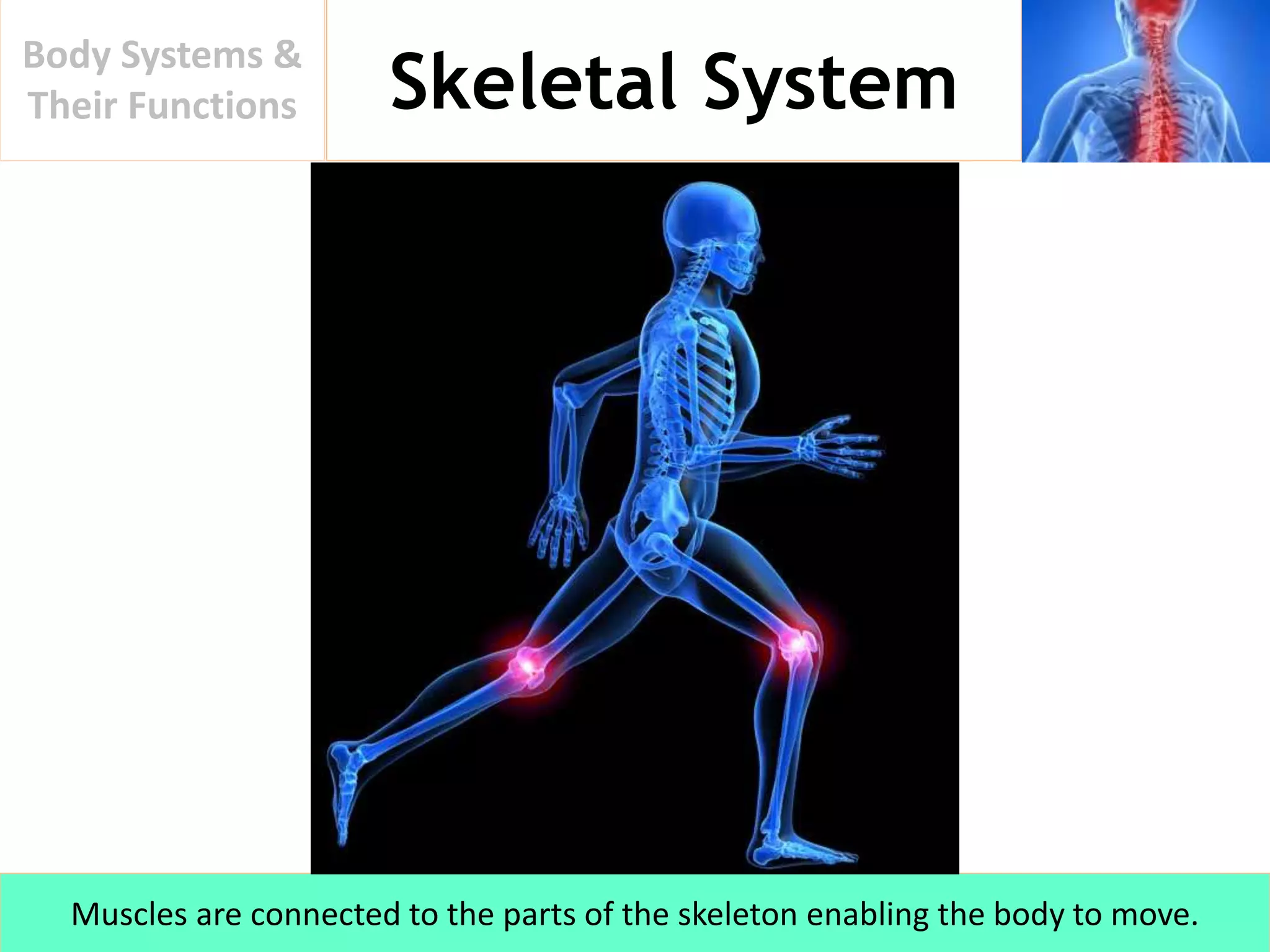 Body Systems & Their Functions

Skeletal System

Muscles are connected to the parts of the skeleton enabling the body to move.